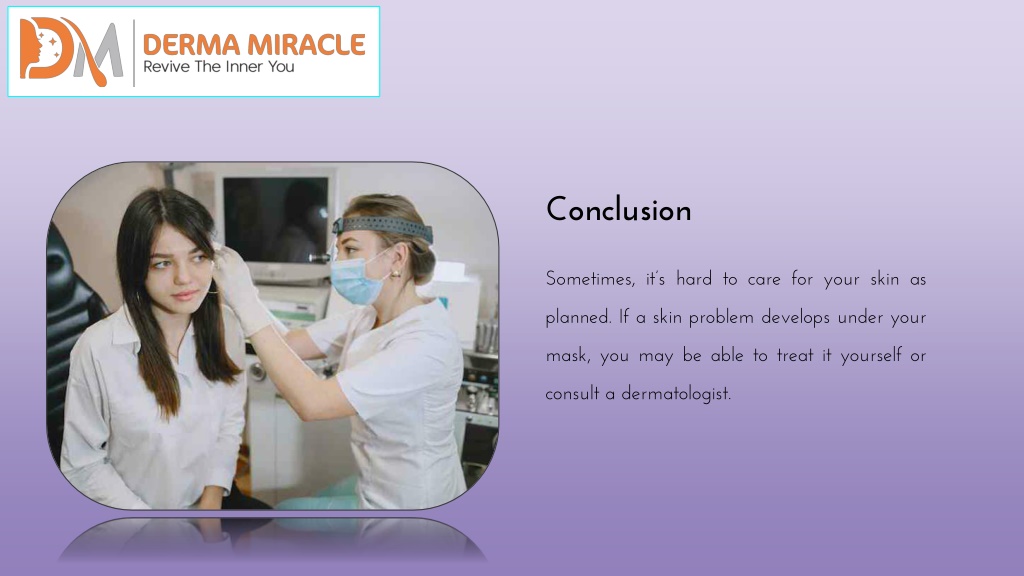 DM DERMA MIRACLE
Revive The Inner You

Conclusion

Sometimes, it's hard to care for your skin as planned. If a skin problem develops under your mask, you may be able to treat it yourself or consult a dermatologist.